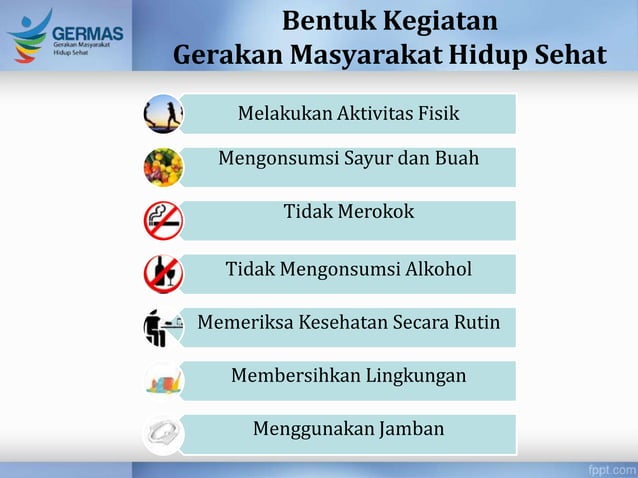 GERMAS
Gerakan Masyarakat Hidup Sehat

Bentuk Kegiatan
Gerakan Masyarakat Hidup Sehat

Melakukan Aktivitas Fisik

Mengonsumsi Sayur dan Buah

Tidak Merokok

Tidak Mengonsumsi Alkohol

Memeriksa Kesehatan Secara Rutin

Membersihkan Lingkungan

Menggunakan Jamban

fppt.com